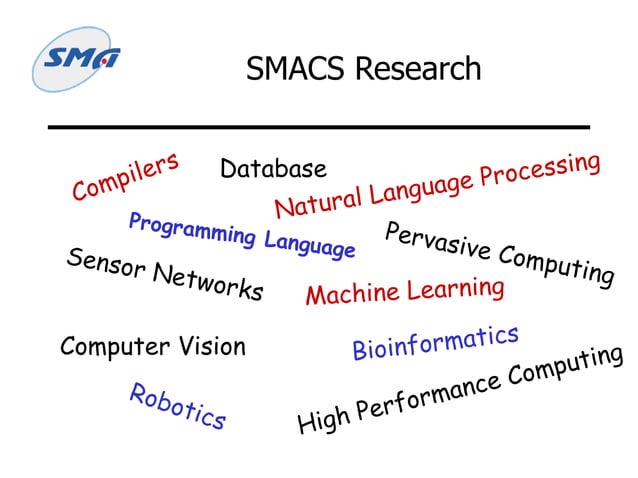 SMA

SMACS Research

Compilers

Database

Natural Language Processing

Programming Language

Pervasive Computing

Sensor Networks

Machine Learning

Computer Vision

Bioinformatics

Robotics

High Performance Computing